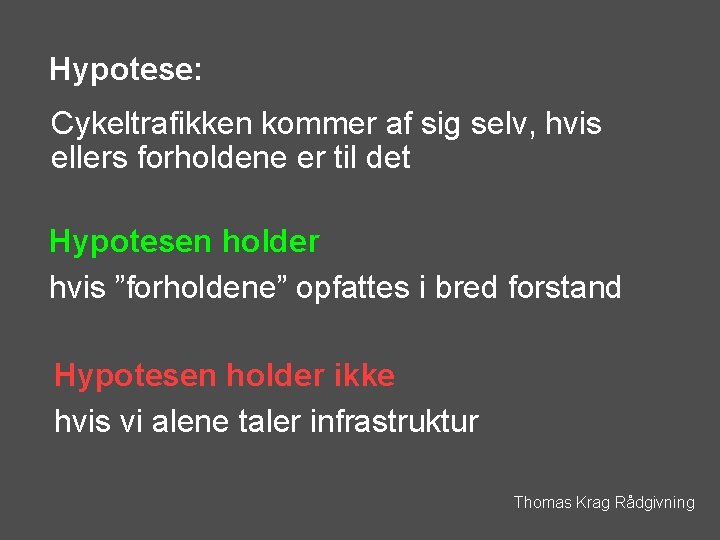 Hypotese:

Cykeltrafikken kommer af sig selv, hvis ellers forholdene er til det

Hypotesen holder

hvis ”forholdene” opfattes i bred forstand

Hypotesen holder ikke

hvis vi alene taler infrastruktur

Thomas Krag Rådgivning